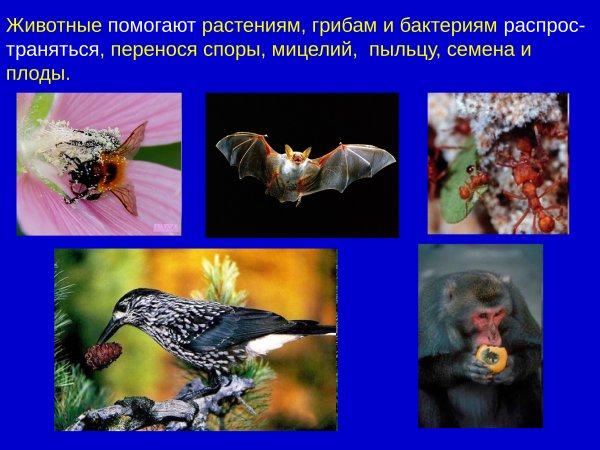 Животные помогают растениям, грибам и бактериям распространяться, перенося споры, мицелий, пыльцу, семена и плоды.